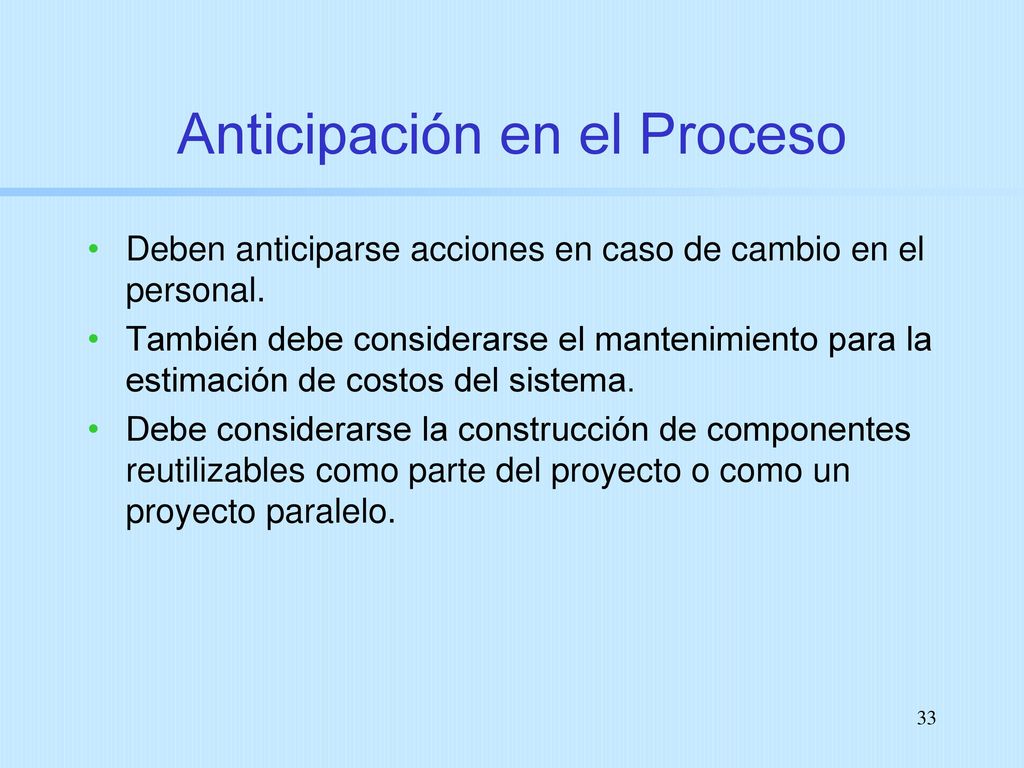 Anticipación en el Proceso

• Deben anticiparse acciones en caso de cambio en el personal.
• También debe considerarse el mantenimiento para la estimación de costos del sistema.
• Debe considerarse la construcción de componentes reutilizables como parte del proyecto o como un proyecto paralelo.

33